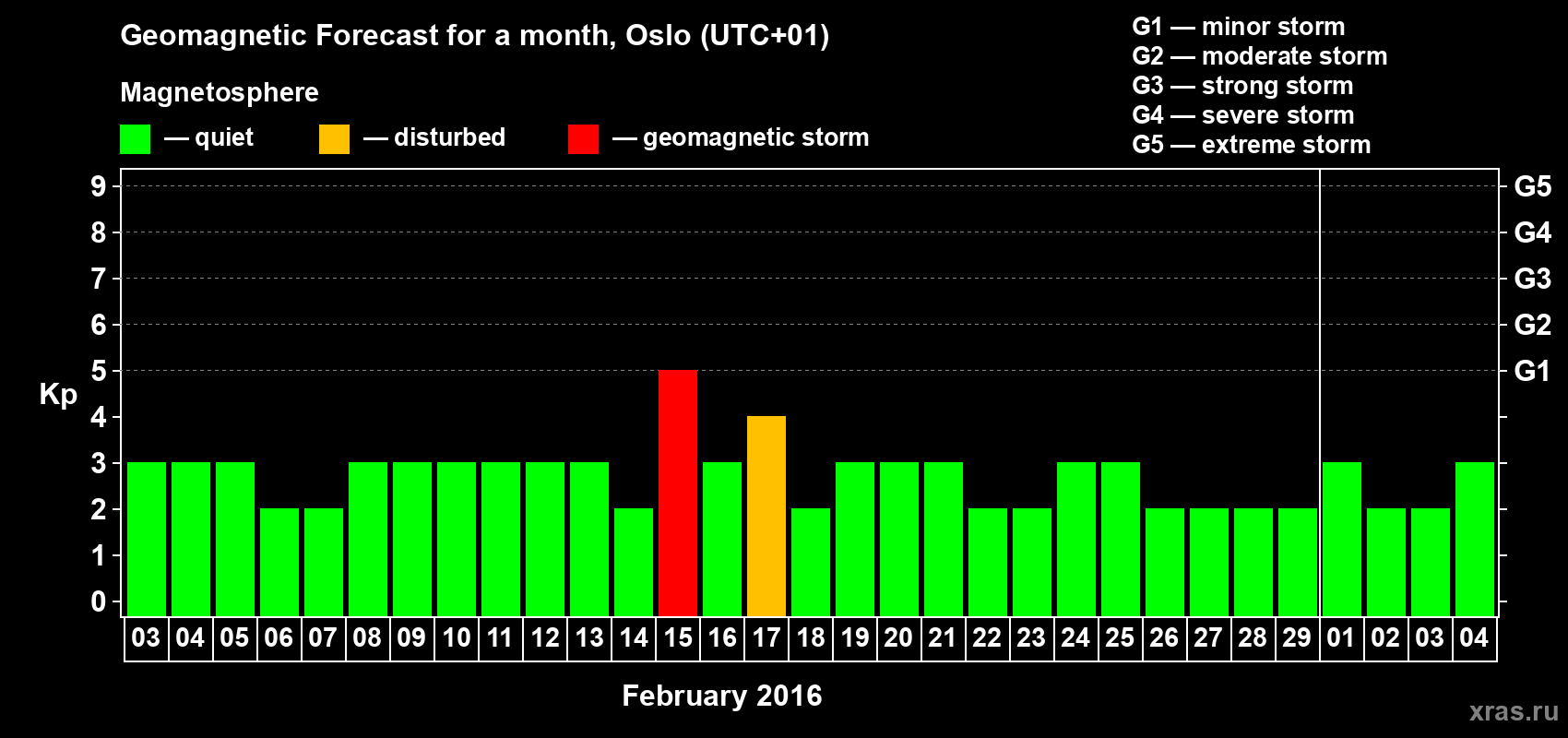 Geomagnetic Forecast for a month, Oslo (UTC+01)

Magnetosphere

— quiet — disturbed — geomagnetic storm

G1 — minor storm
G2 — moderate storm
G3 — strong storm
G4 — severe storm
G5 — extreme storm

Kp

9
8
7
6
5
4
3
2
1
0

G5
G4
G3
G2
G1

03 04 05 06 07 08 09 10 11 12 13 14 15 16 17 18 19 20 21 22 23 24 25 26 27 28 29 01 02 03 04

February 2016

xras.ru